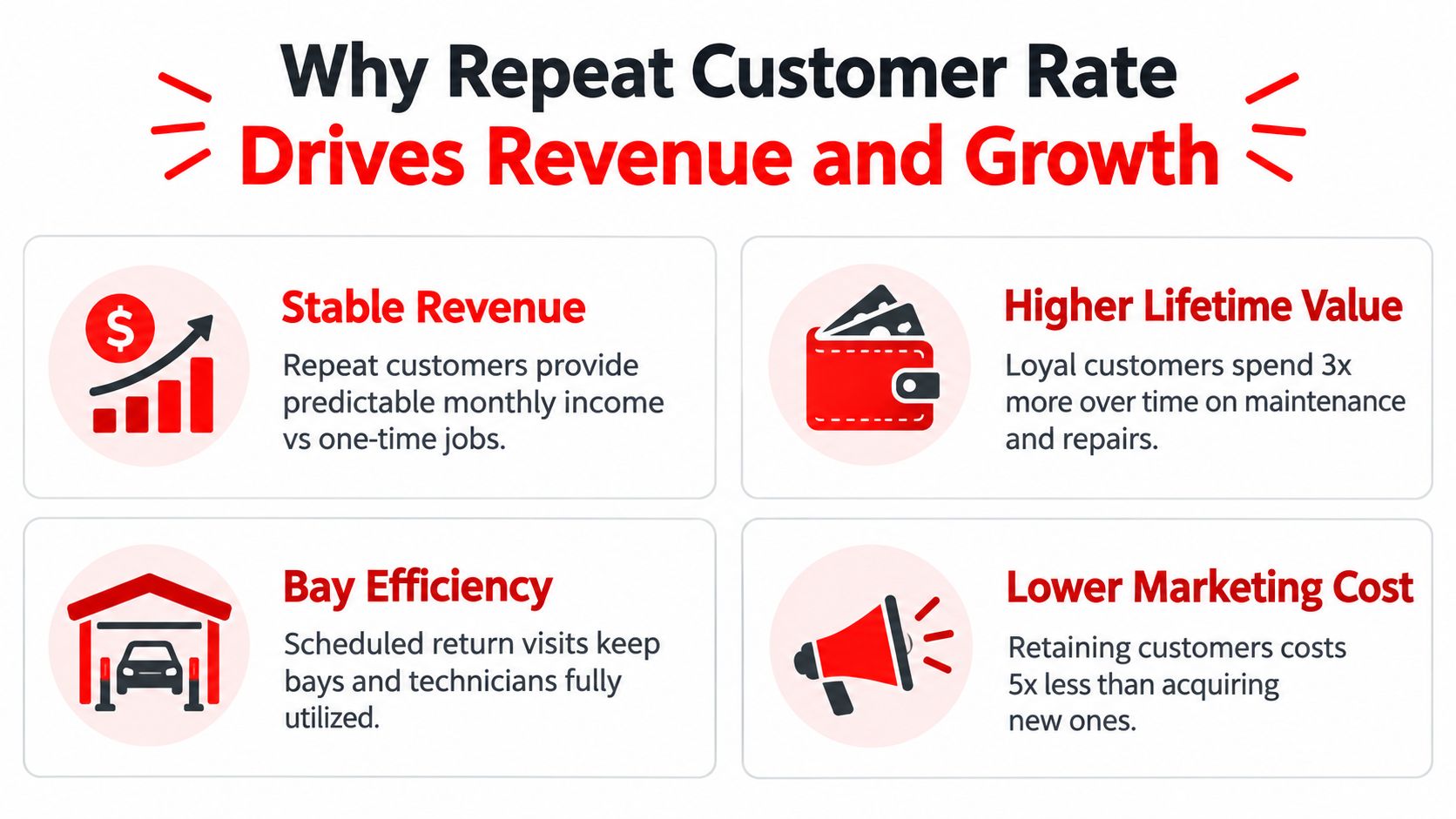 Why Repeat Customer Rate
Drives Revenue and Growth

Stable Revenue
Repeat customers provide predictable monthly income vs one-time jobs.

Higher Lifetime Value
Loyal customers spend 3x more over time on maintenance and repairs.

Bay Efficiency
Scheduled return visits keep bays and technicians fully utilized.

Lower Marketing Cost
Retaining customers costs 5x less than acquiring new ones.